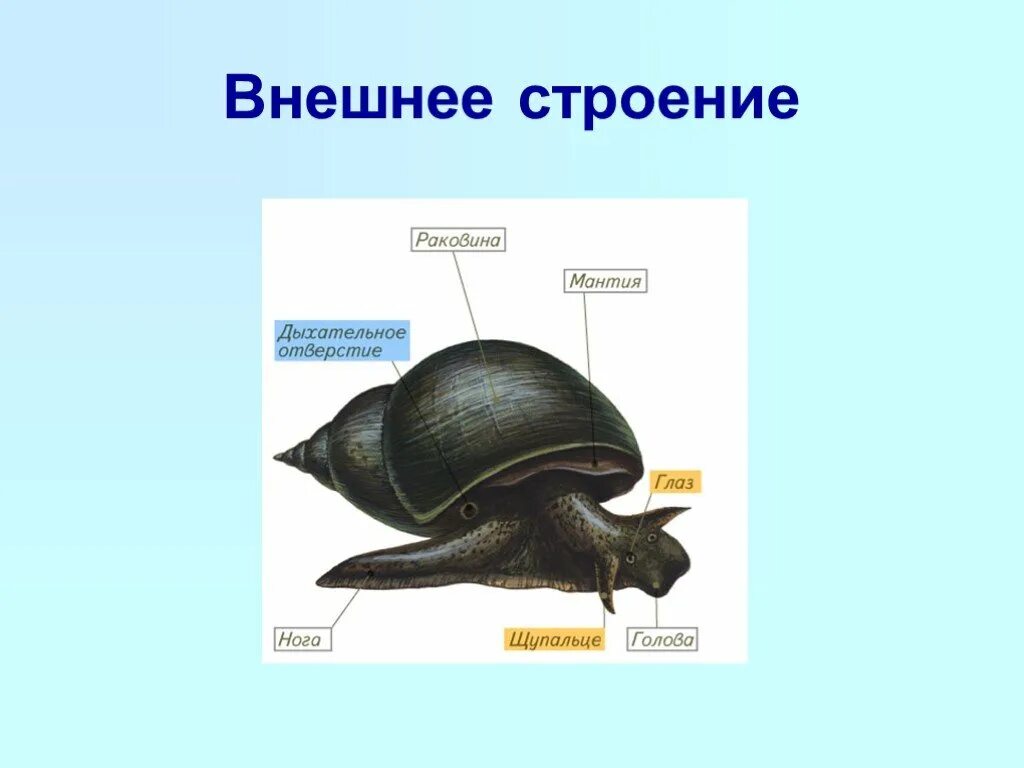 Внешнее строение

Раковина

Мантия

Дыхательное отверстие

Глаз

Нога

Щупальце

Голова